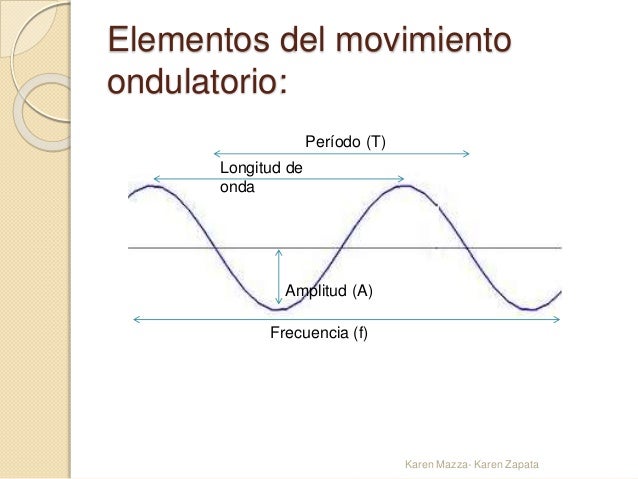 Elementos del movimiento ondulatorio:

Período (T)

Longitud de onda

Amplitud (A)

Frecuencia (f)

Karen Mazza- Karen Zapata